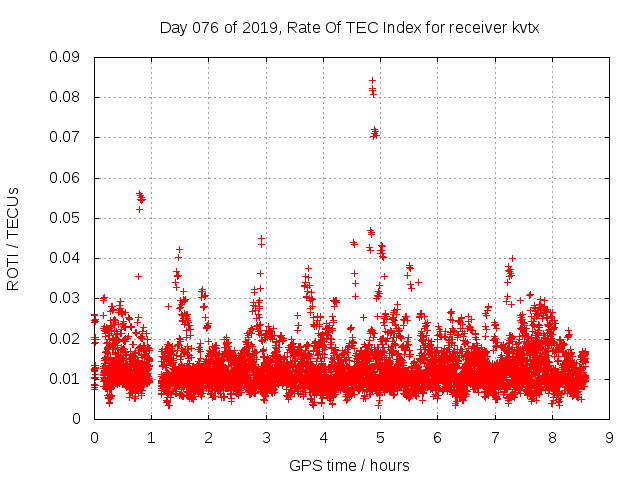 Day 076 of 2019, Rate Of TEC Index for receiver kvtx

ROTI / TECUs

0.09
0.08
0.07
0.06
0.05
0.04
0.03
0.02
0.01
0

0 1 2 3 4 5 6 7 8 9

GPS time / hours